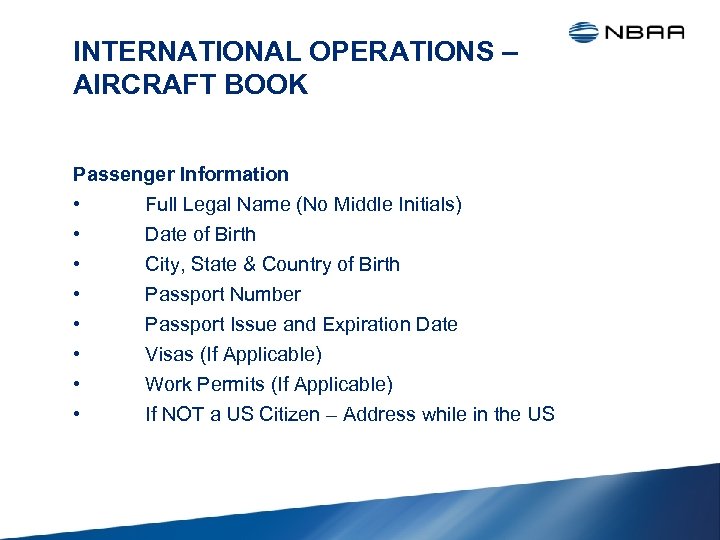 NBAA

INTERNATIONAL OPERATIONS – AIRCRAFT BOOK

Passenger Information
• Full Legal Name (No Middle Initials)
• Date of Birth
• City, State & Country of Birth
• Passport Number
• Passport Issue and Expiration Date
• Visas (If Applicable)
• Work Permits (If Applicable)
• If NOT a US Citizen – Address while in the US